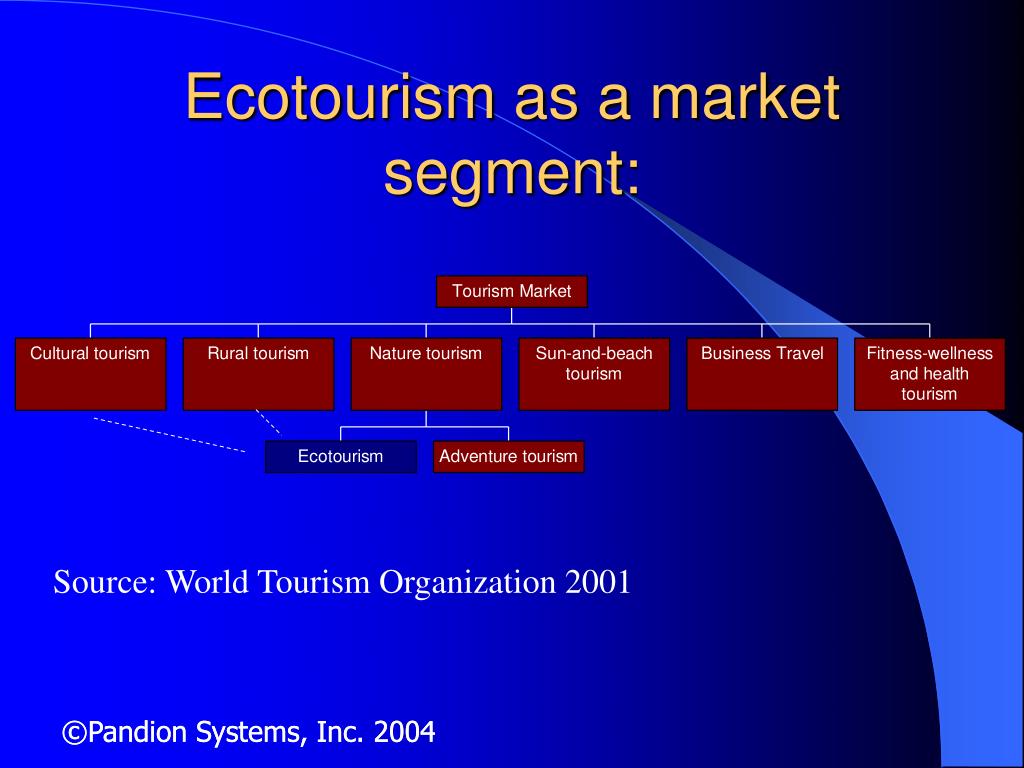 Ecotourism as a market segment:

Tourism Market

Cultural tourism

Rural tourism

Nature tourism

Sun-and-beach tourism

Business Travel

Fitness-wellness and health tourism

Ecotourism

Adventure tourism

Source: World Tourism Organization 2001

©Pandion Systems, Inc. 2004